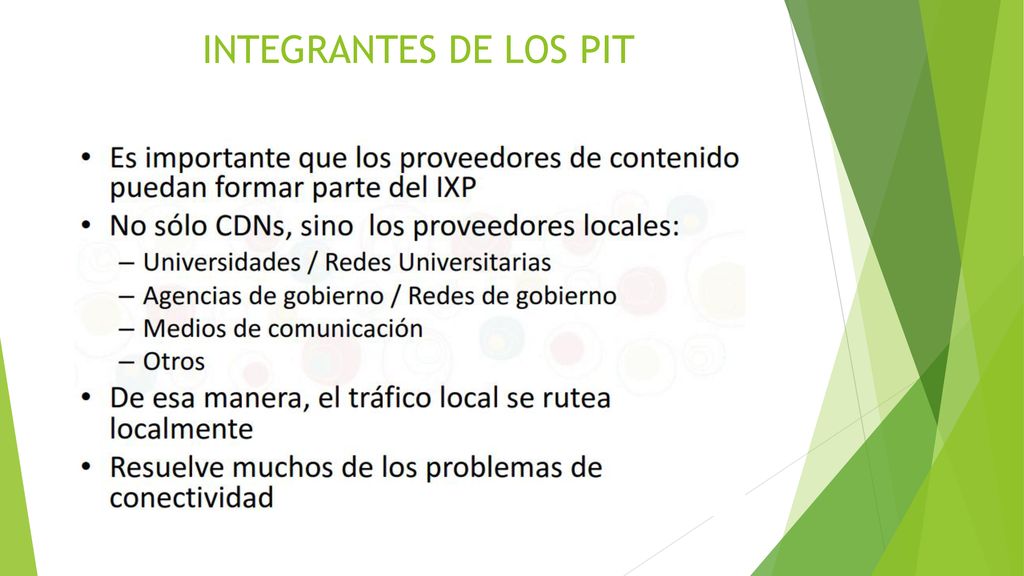 INTEGRANTES DE LOS PIT

• Es importante que los proveedores de contenido puedan formar parte del IXP
• No sólo CDNs, sino  los proveedores locales:
– Universidades / Redes Universitarias
– Agencias de gobierno / Redes de gobierno
– Medios de comunicación
– Otros
• De esa manera, el tráfico local se rutea localmente
• Resuelve muchos de los problemas de conectividad